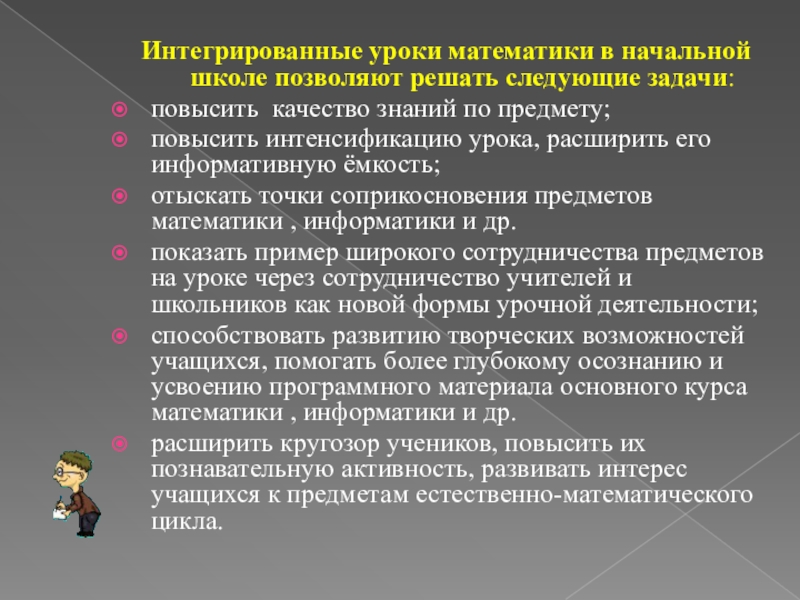 Интегрированные уроки математики в начальной школе позволяют решать следующие задачи:

повысить качество знаний по предмету;

повысить интенсификацию урока, расширить его информативную ёмкость;

отыскать точки соприкосновения предметов математики , информатики и др.

показать пример широкого сотрудничества предметов на уроке через сотрудничество учителей и школьников как новой формы урочной деятельности;

способствовать развитию творческих возможностей учащихся, помогать более глубокому осознанию и усвоению программного материала основного курса математики , информатики и др.

расширить кругозор учеников, повысить их познавательную активность, развивать интерес учащихся к предметам естественно-математического цикла.